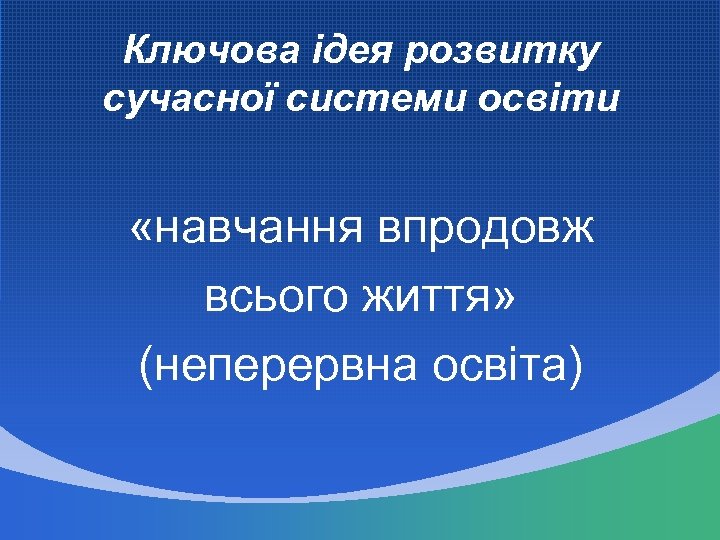 Ключова ідея розвитку сучасної системи освіти

«навчання впродовж всього життя» (неперервна освіта)